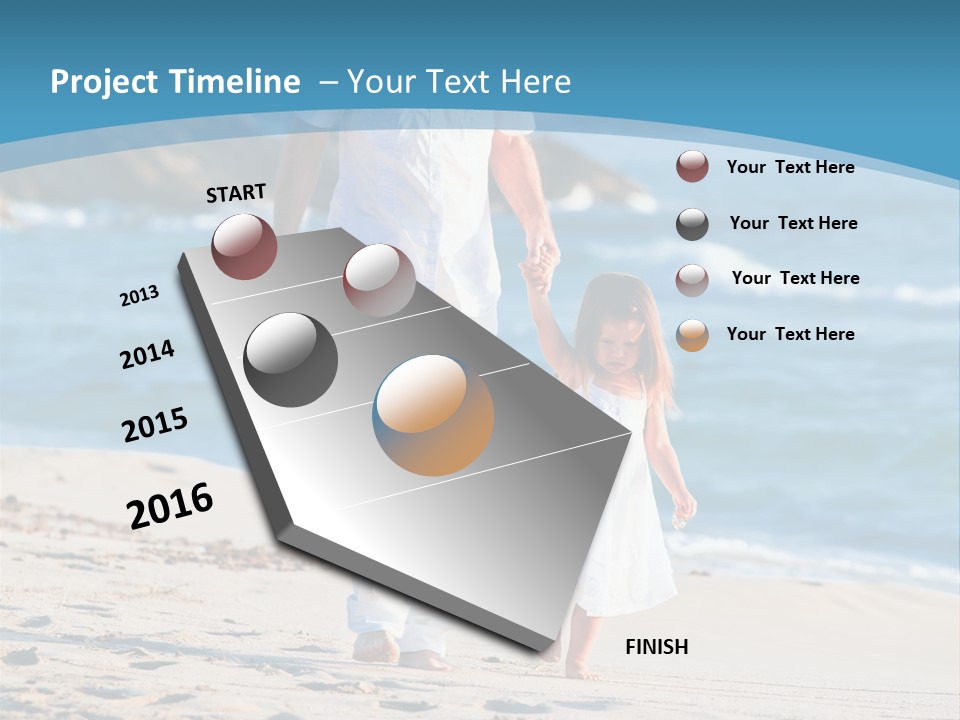 Project Timeline – Your Text Here

START

2013

2014

2015

2016

FINISH

Your Text Here

Your Text Here

Your Text Here

Your Text Here